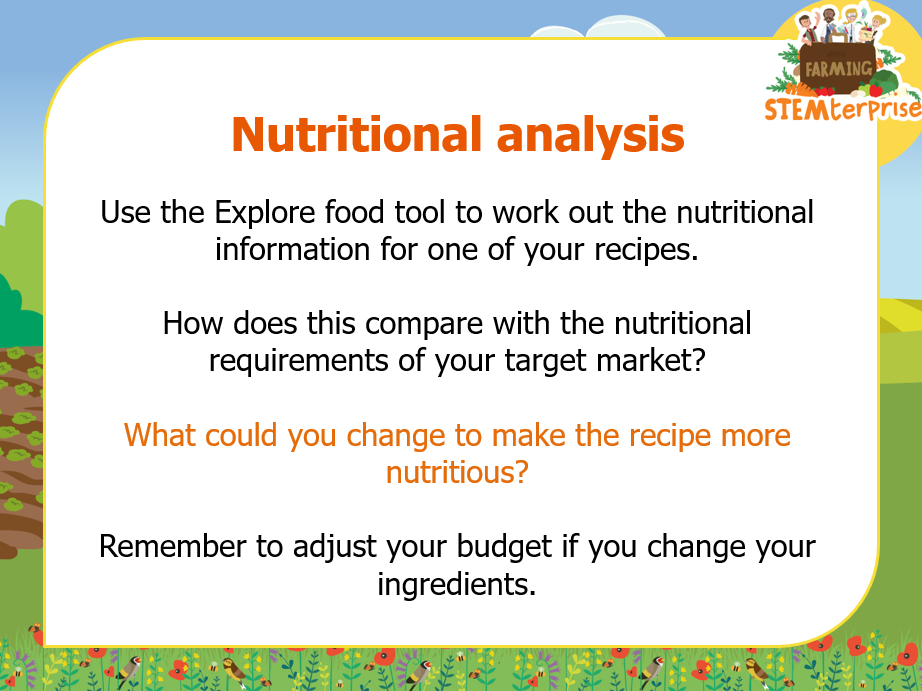 FARMING
STEMterprise

Nutritional analysis

Use the Explore food tool to work out the nutritional information for one of your recipes.

How does this compare with the nutritional requirements of your target market?

What could you change to make the recipe more nutritious?

Remember to adjust your budget if you change your ingredients.